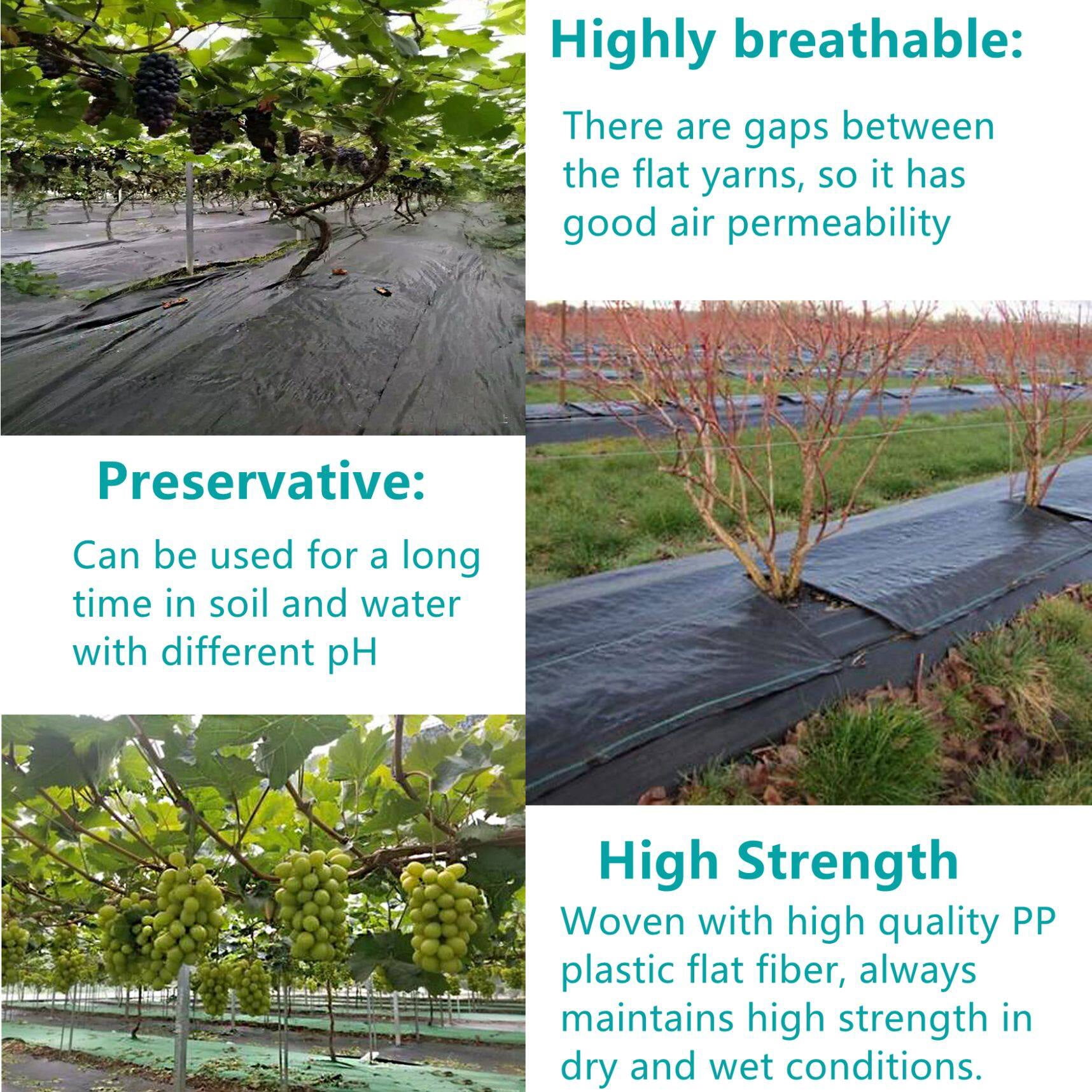 Highly breathable:

There are gaps between the flat yarns, so it has good air permeability

Preservative:

Can be used for a long time in soil and water with different pH

High Strength

Woven with high quality PP plastic flat fiber, always maintains high strength in dry and wet conditions.